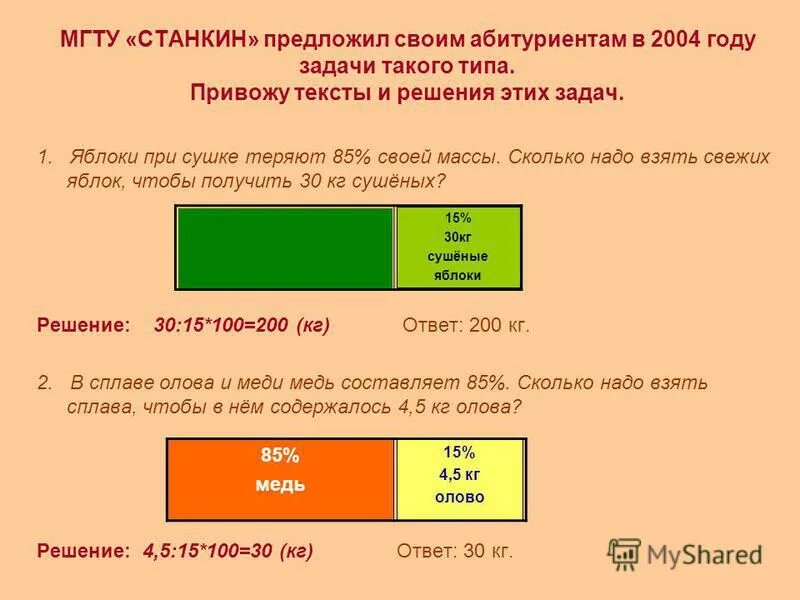 МГТУ «СТАНКИН» предложил своим абитуриентам в 2004 году задачи такого типа.
Привожу тексты и решения этих задач.

1. Яблоки при сушке теряют 85% своей массы. Сколько надо взять свежих яблок, чтобы получить 30 кг сушёных?

15%
30кг
сушёные
яблоки

Решение: 30:15*100=200 (кг) Ответ: 200 кг.

2. В сплаве олова и меди медь составляет 85%. Сколько надо взять сплава, чтобы в нём содержалось 4,5 кг олова?

85%
медь

15%
4,5 кг
олово

Решение: 4,5:15*100=30 (кг) Ответ: 30 кг.

MyShared